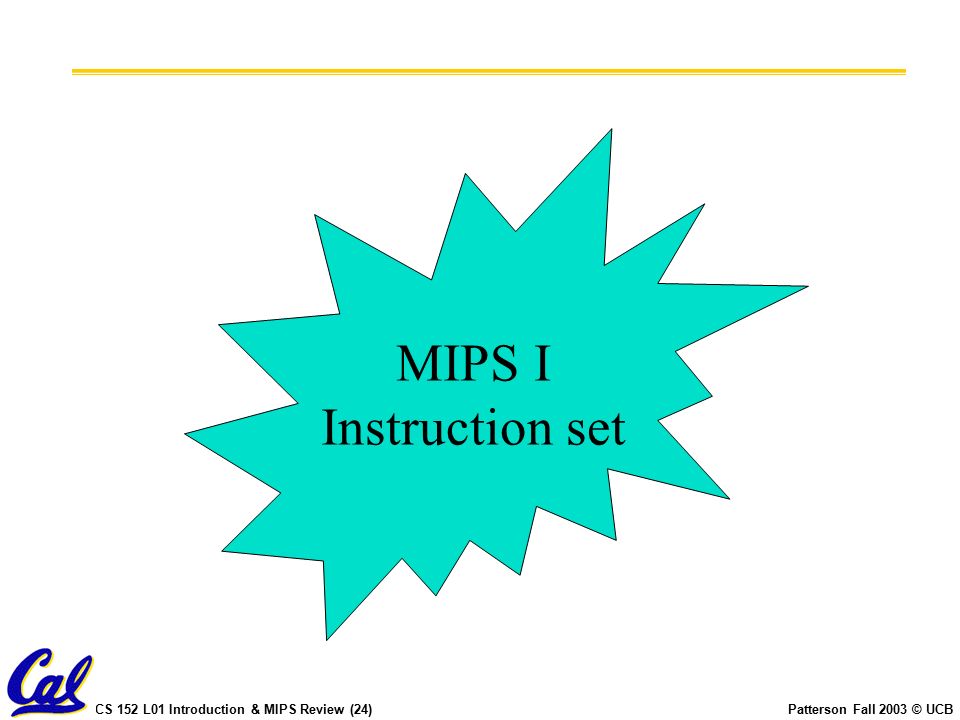 MIPS I
Instruction set

Cal

CS 152 L01 Introduction & MIPS Review (24)

Patterson Fall 2003 © UCB